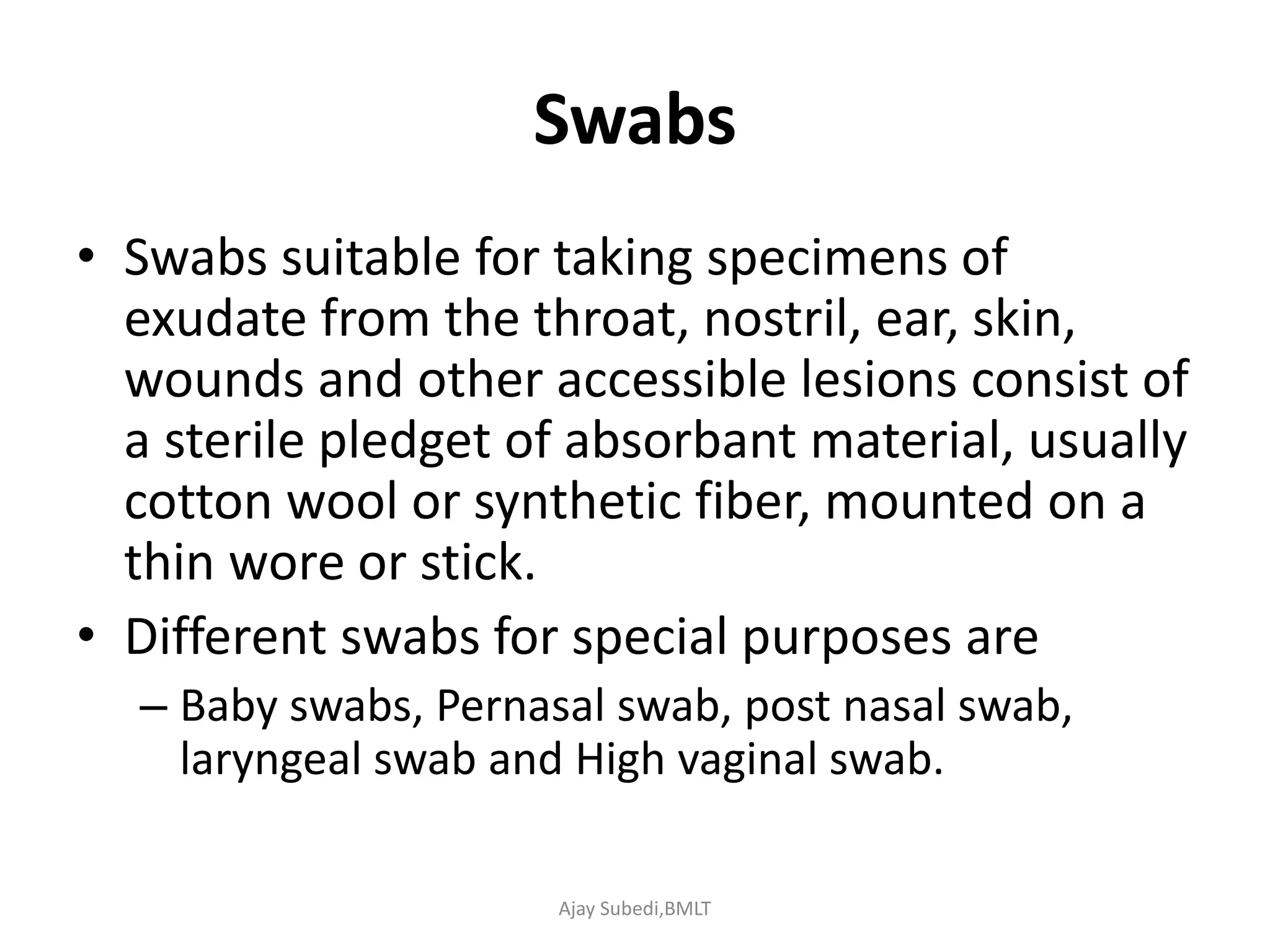 Swabs

• Swabs suitable for taking specimens of exudate from the throat, nostril, ear, skin, wounds and other accessible lesions consist of a sterile pledget of absorbant material, usually cotton wool or synthetic fiber, mounted on a thin wore or stick.
• Different swabs for special purposes are
– Baby swabs, Pernasal swab, post nasal swab, laryngeal swab and High vaginal swab.

Ajay Subedi,BMLT